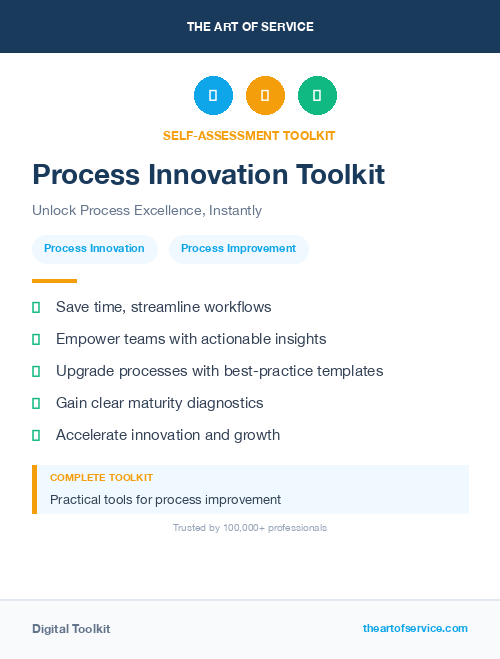 THE ART OF SERVICE

SELF-ASSESSMENT TOOLKIT

Process Innovation Toolkit

Unlock Process Excellence, Instantly

Process Innovation

Process Improvement

Save time, streamline workflows

Empower teams with actionable insights

Upgrade processes with best-practice templates

Gain clear maturity diagnostics

Accelerate innovation and growth

COMPLETE TOOLKIT

Practical tools for process improvement

Trusted by 100,000+ professionals

Digital Toolkit

theartofservice.com